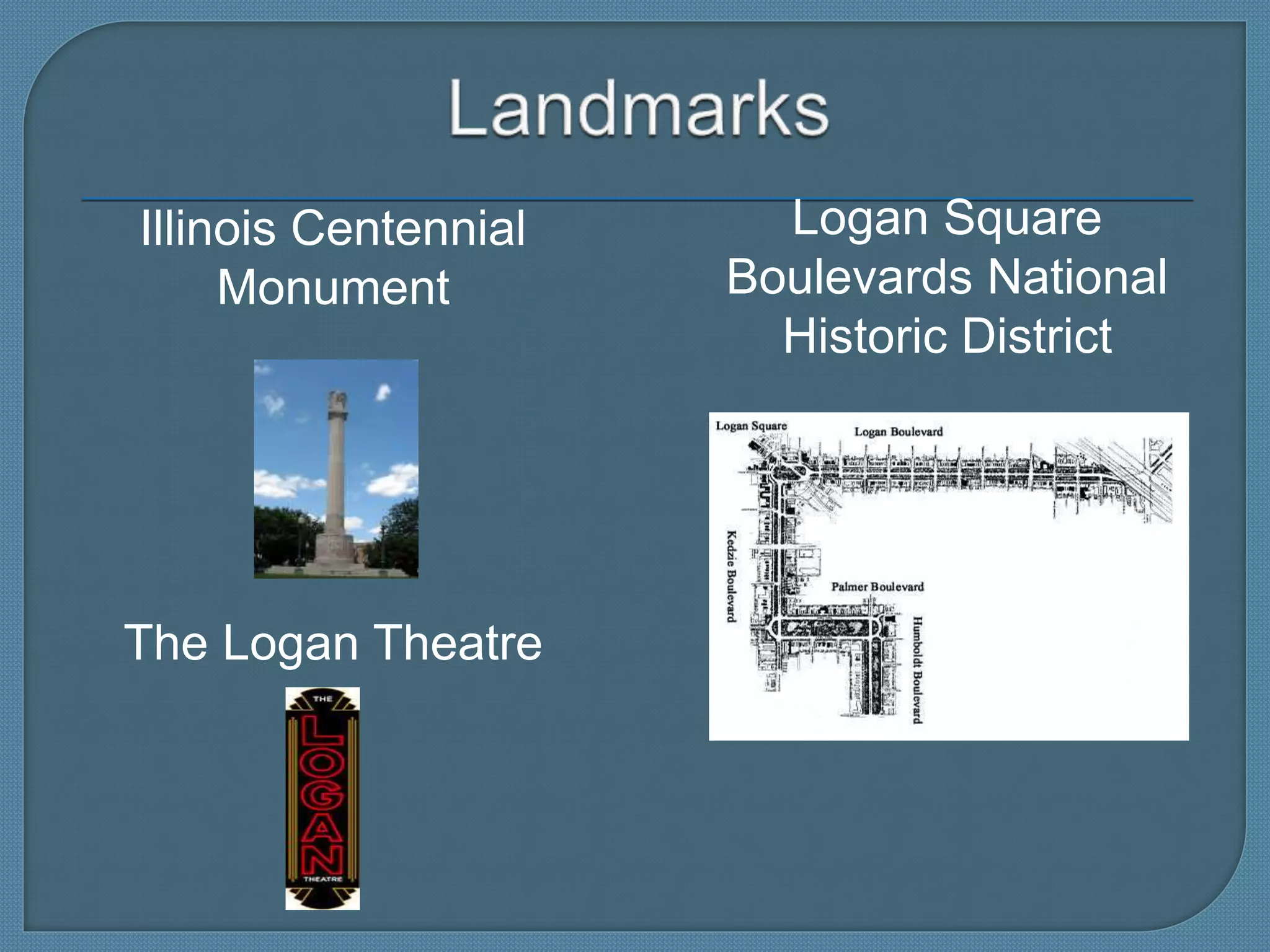 Landmarks

Illinois Centennial Monument

The Logan Theatre

THE
LOGAN
THEATRE

Logan Square Boulevards National Historic District

Logan Square
Logan Boulevard
Kedzie Boulevard
Palmer Boulevard
Humboldt Boulevard